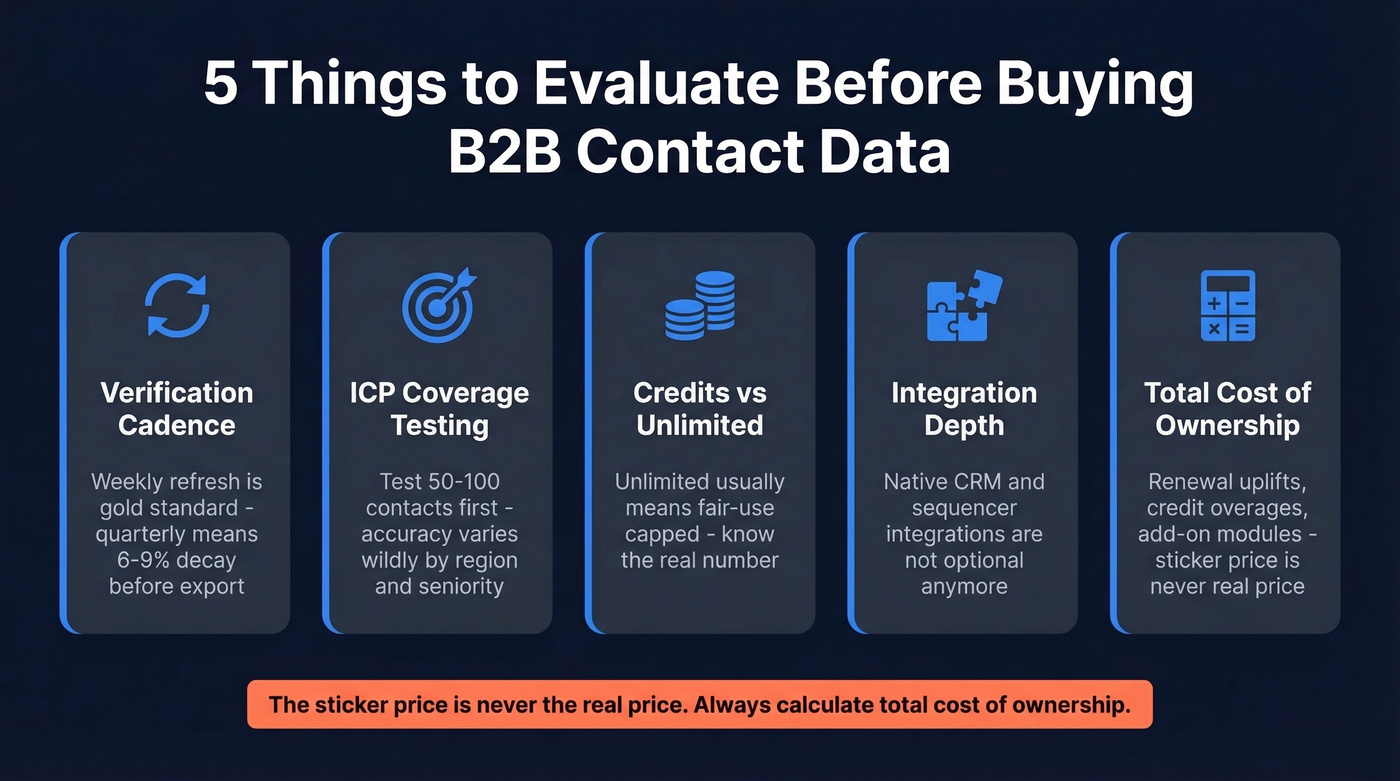 5 Things to Evaluate Before Buying B2B Contact Data

Verification Cadence

Weekly refresh is gold standard - quarterly means 6-9% decay before export

ICP Coverage Testing

Test 50-100 contacts first - accuracy varies wildly by region and seniority

Credits vs Unlimited

Unlimited usually means fair-use capped - know the real number

Integration Depth

Native CRM and sequencer integrations are not optional anymore

Total Cost of Ownership

Renewal uplifts, credit overages, add-on modules - sticker price is never real price

The sticker price is never the real price. Always calculate total cost of ownership.